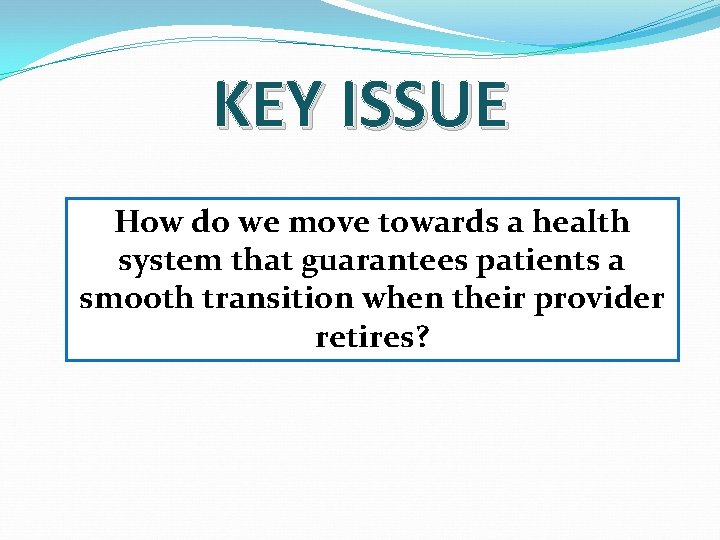 KEY ISSUE

How do we move towards a health system that guarantees patients a smooth transition when their provider retires?